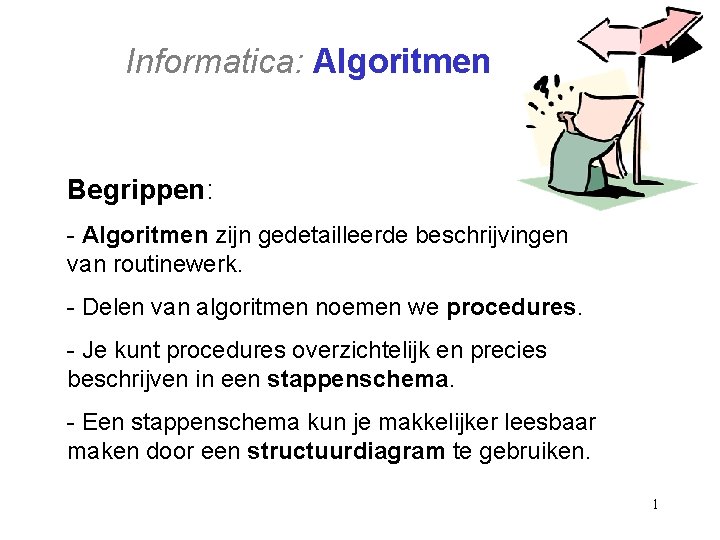 Informatica: Algoritmen

Begrippen:

- Algoritmen zijn gedetailleerde beschrijvingen van routinewerk.

- Delen van algoritmen noemen we procedures.

- Je kunt procedures overzichtelijk en precies beschrijven in een stappenschema.

- Een stappenschema kun je makkelijker leesbaar maken door een structuurdiagram te gebruiken.

1